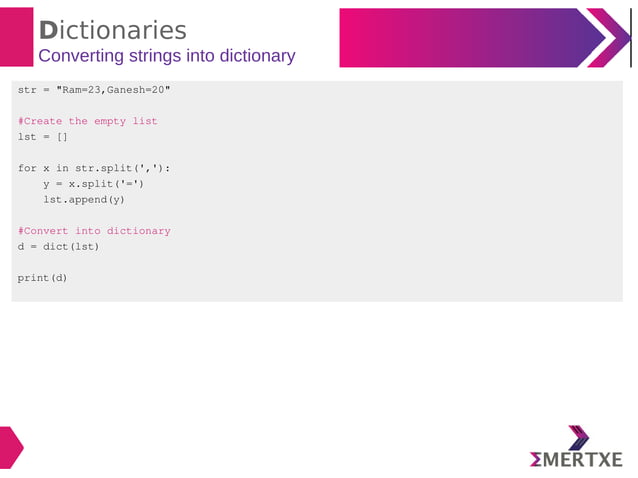 Dictionaries
Converting strings into dictionary

str = "Ram=23,Ganesh=20"

#Create the empty list
lst = []

for x in str.split(','):
    y = x.split('=')
    lst.append(y)

#Convert into dictionary
d = dict(lst)

print(d)

ΣMERTXE